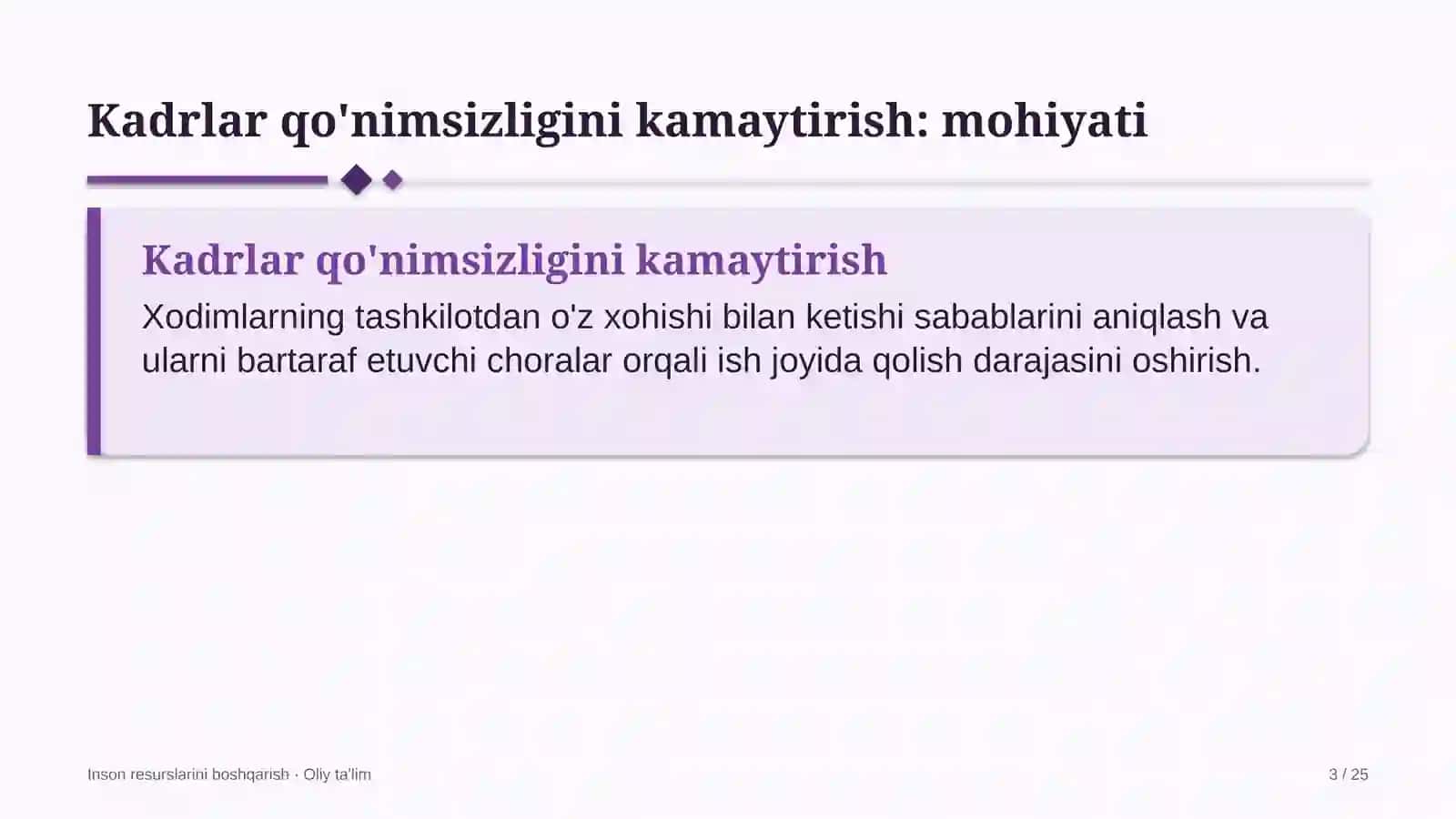 Kadrlar qo'nimsizligini kamaytirish: mohiyati

Kadrlar qo'nimsizligini kamaytirish

Xodimlarning tashkilotdan o'z xohishi bilan ketishi sabablarini aniqlash va ularni bartaraf etuvchi choralar orqali ish joyida qolish darajasini oshirish.

Inson resurslarini boshqarish · Oliy ta'lim

3 / 25